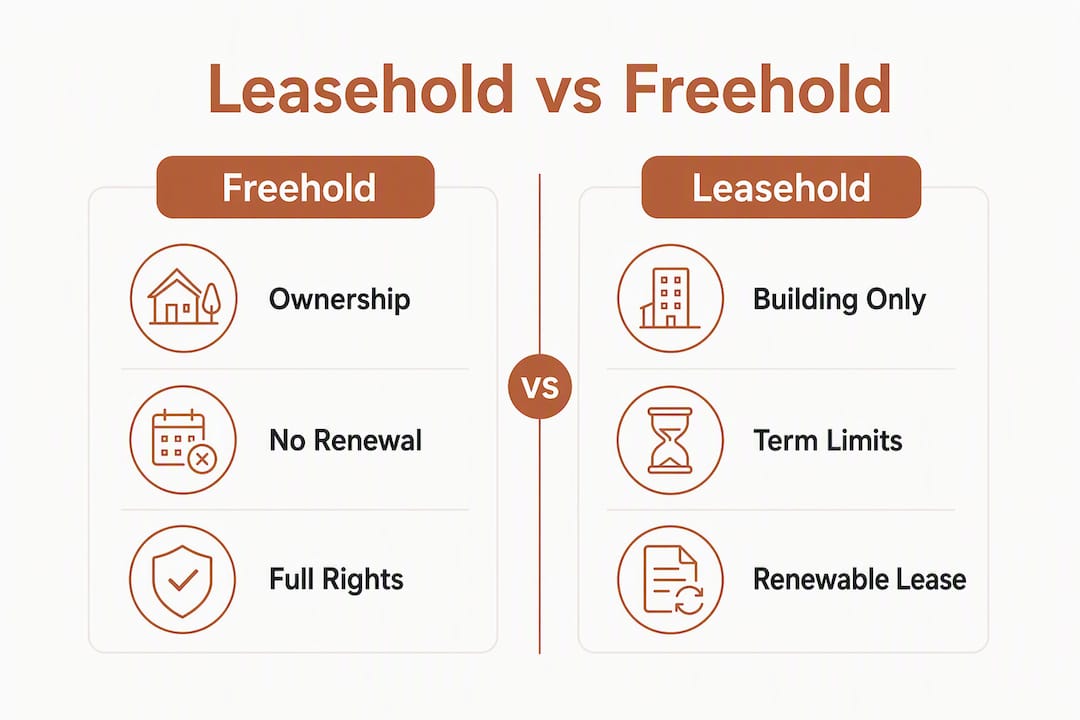 Leasehold vs Freehold

Freehold

Ownership

No Renewal

Full Rights

VS

Leasehold

Building Only

Term Limits

Renewable Lease